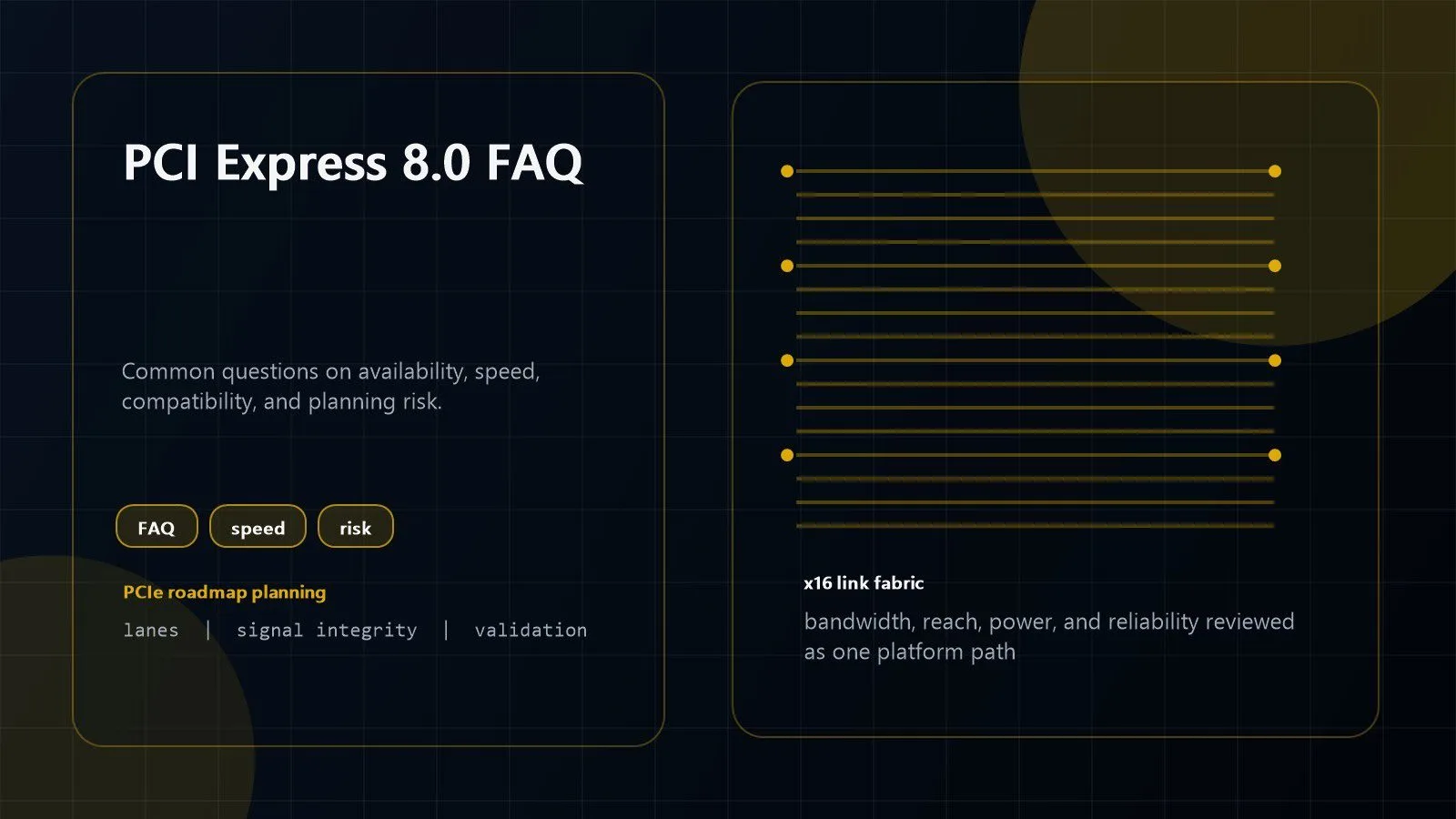 PCI Express 8.0 FAQ

Common questions on availability, speed, compatibility, and planning risk.

FAQ

speed

risk

PCIe roadmap planning

lanes | signal integrity | validation

x16 link fabric

bandwidth, reach, power, and reliability reviewed as one platform path